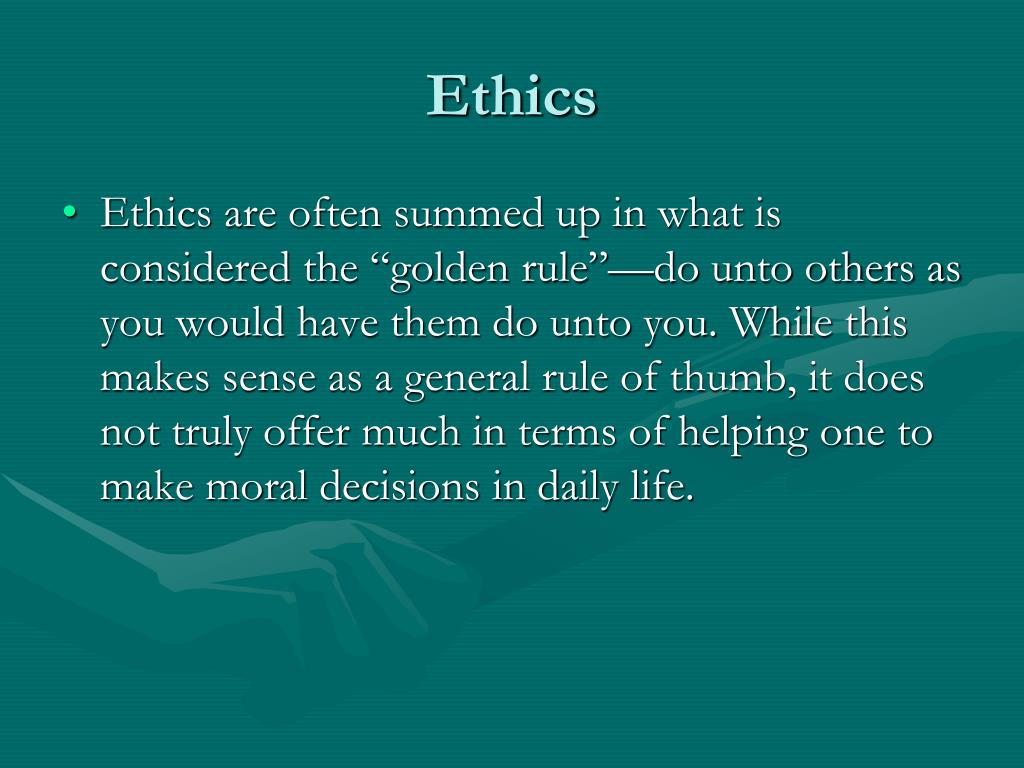 Ethics

• Ethics are often summed up in what is considered the “golden rule”—do unto others as you would have them do unto you. While this makes sense as a general rule of thumb, it does not truly offer much in terms of helping one to make moral decisions in daily life.